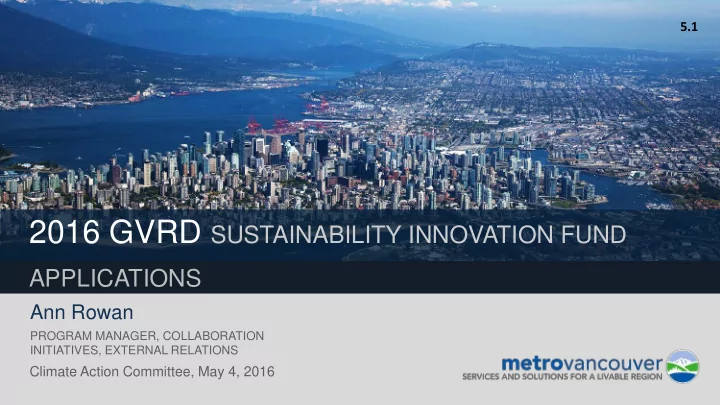 5.1

2016 GVRD SUSTAINABILITY INNOVATION FUND

APPLICATIONS

Ann Rowan

PROGRAM MANAGER, COLLABORATION INITIATIVES, EXTERNAL RELATIONS

Climate Action Committee, May 4, 2016

metrovancouver
SERVICES AND SOLUTIONS FOR A LIVABLE REGION